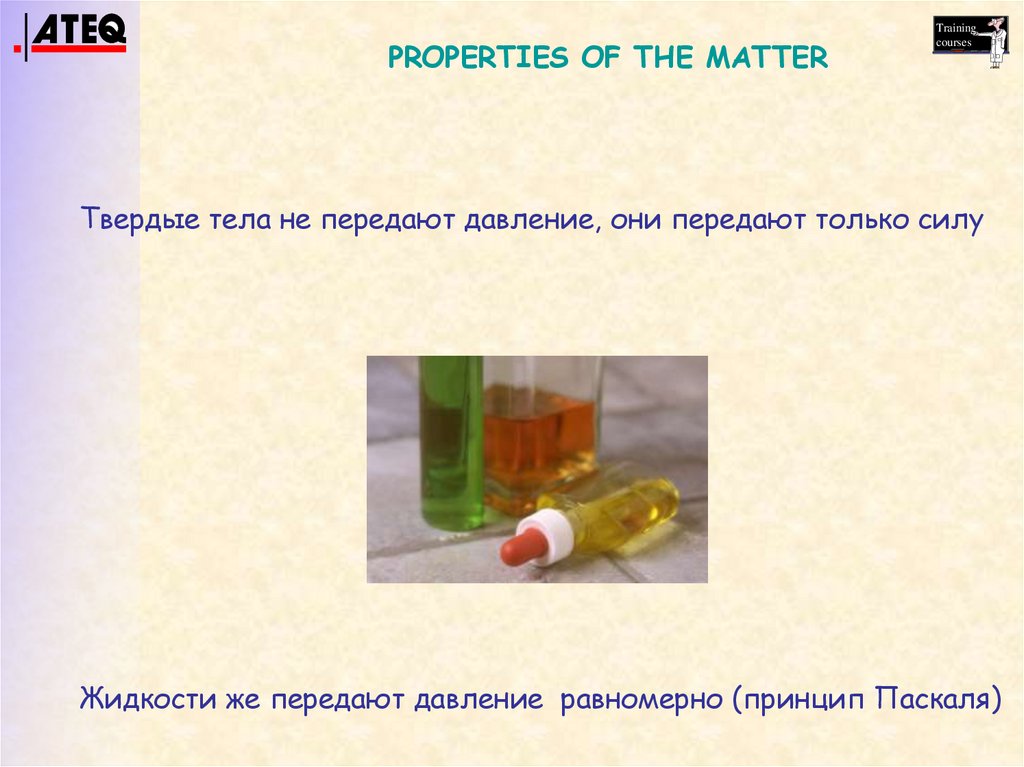 ATEQ

PROPERTIES OF THE MATTER

Training courses

Твердые тела не передают давление, они передают только силу

Жидкости же передают давление равномерно (принцип Паскаля)